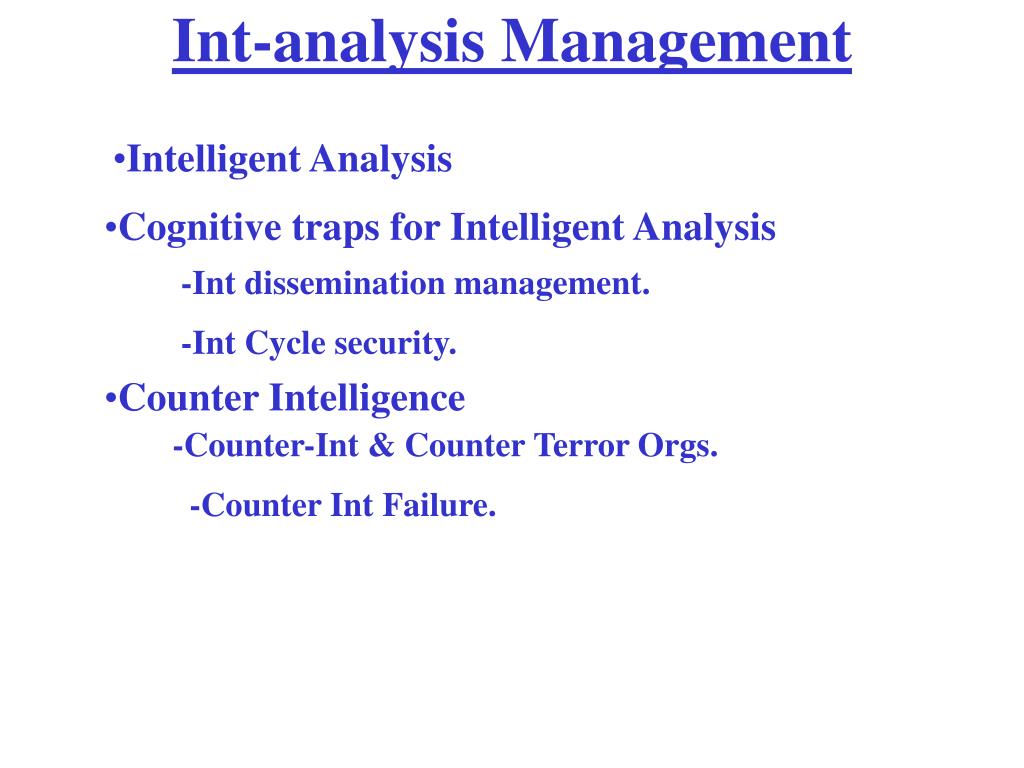 Int-analysis Management

•Intelligent Analysis

•Cognitive traps for Intelligent Analysis

-Int dissemination management.

-Int Cycle security.

•Counter Intelligence

-Counter-Int & Counter Terror Orgs.

-Counter Int Failure.